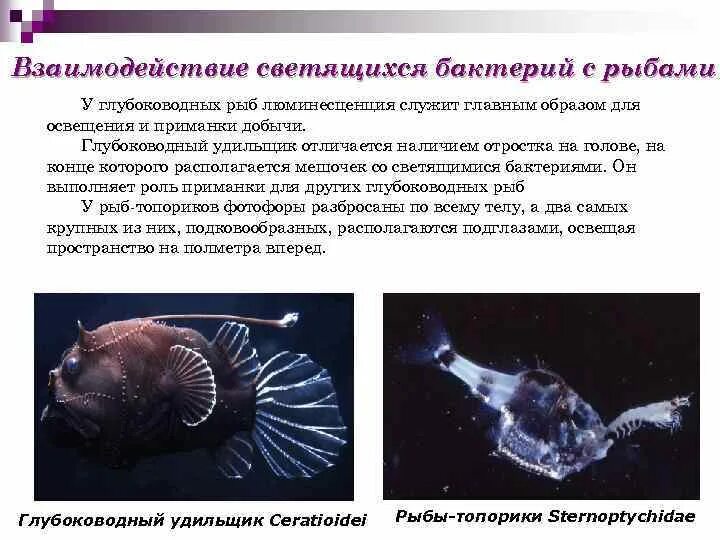 Взаимодействие светящихся бактерий с рыбами

У глубоководных рыб люминесценция служит главным образом для освещения и приманки добычи.

Глубоководный удильщик отличается наличием отростка на голове, на конце которого располагается мешочек со светящимися бактериями. Он выполняет роль приманки для других глубоководных рыб

У рыб-топориков фотофоры разбросаны по всему телу, а два самых крупных из них, подковообразных, располагаются подглазами, освещая пространство на полметра вперед.

Глубоководный удильщик Ceratioidei

Рыбы-топорики Sternoptychidae